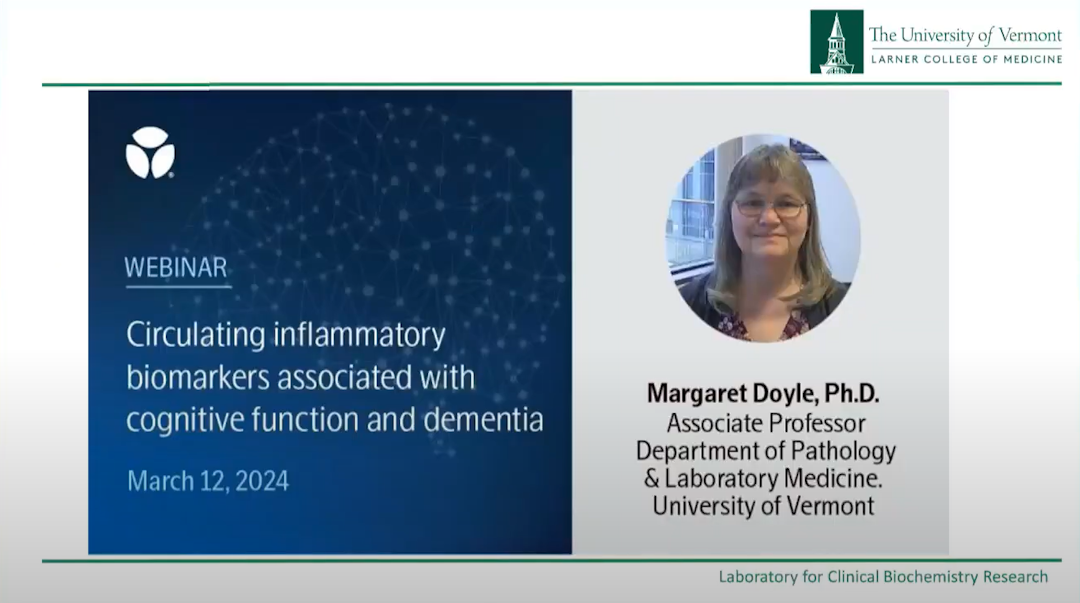 The University of Vermont
LARNER COLLEGE OF MEDICINE

WEBINAR

Circulating inflammatory biomarkers associated with cognitive function and dementia

March 12, 2024

Margaret Doyle, Ph.D.
Associate Professor
Department of Pathology & Laboratory Medicine.
University of Vermont

Laboratory for Clinical Biochemistry Research